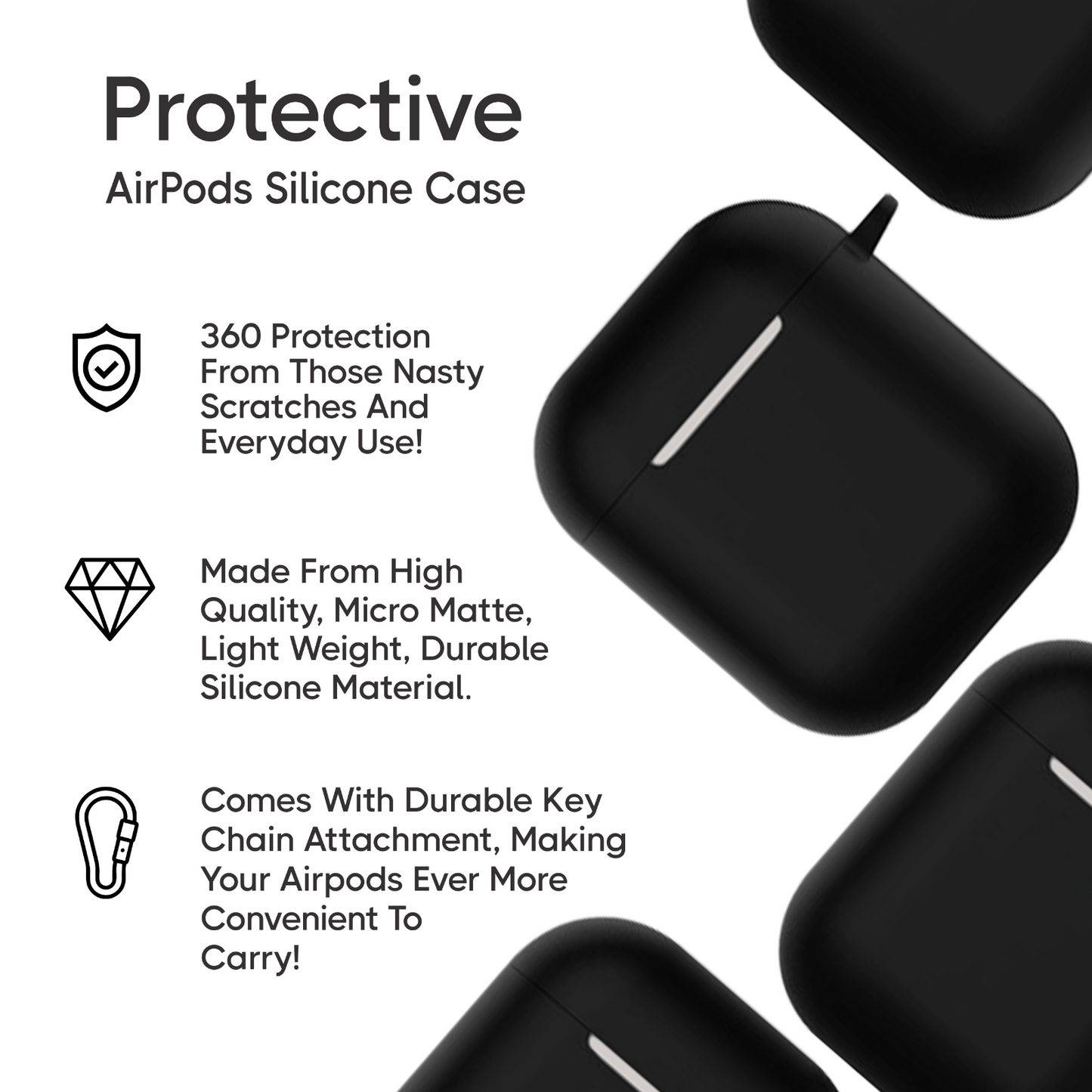 Protective
AirPods Silicone Case

360 Protection From Those Nasty Scratches And Everyday Use!

Made From High Quality, Micro Matte, Light Weight, Durable Silicone Material.

Comes With Durable Key Chain Attachment, Making Your Airpods Ever More Convenient To Carry!